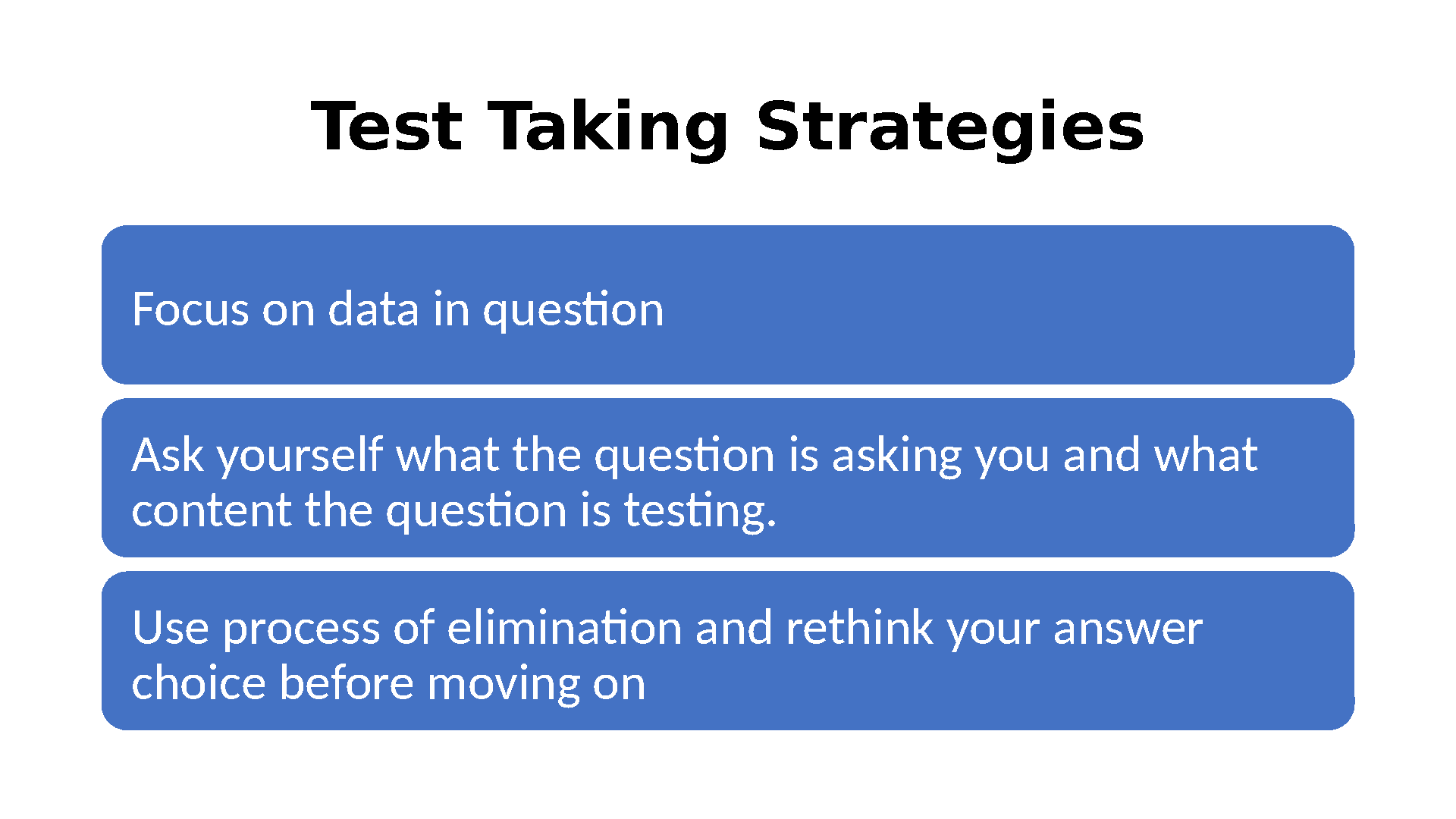 Test Taking Strategies

Focus on data in question

Ask yourself what the question is asking you and what content the question is testing.

Use process of elimination and rethink your answer choice before moving on